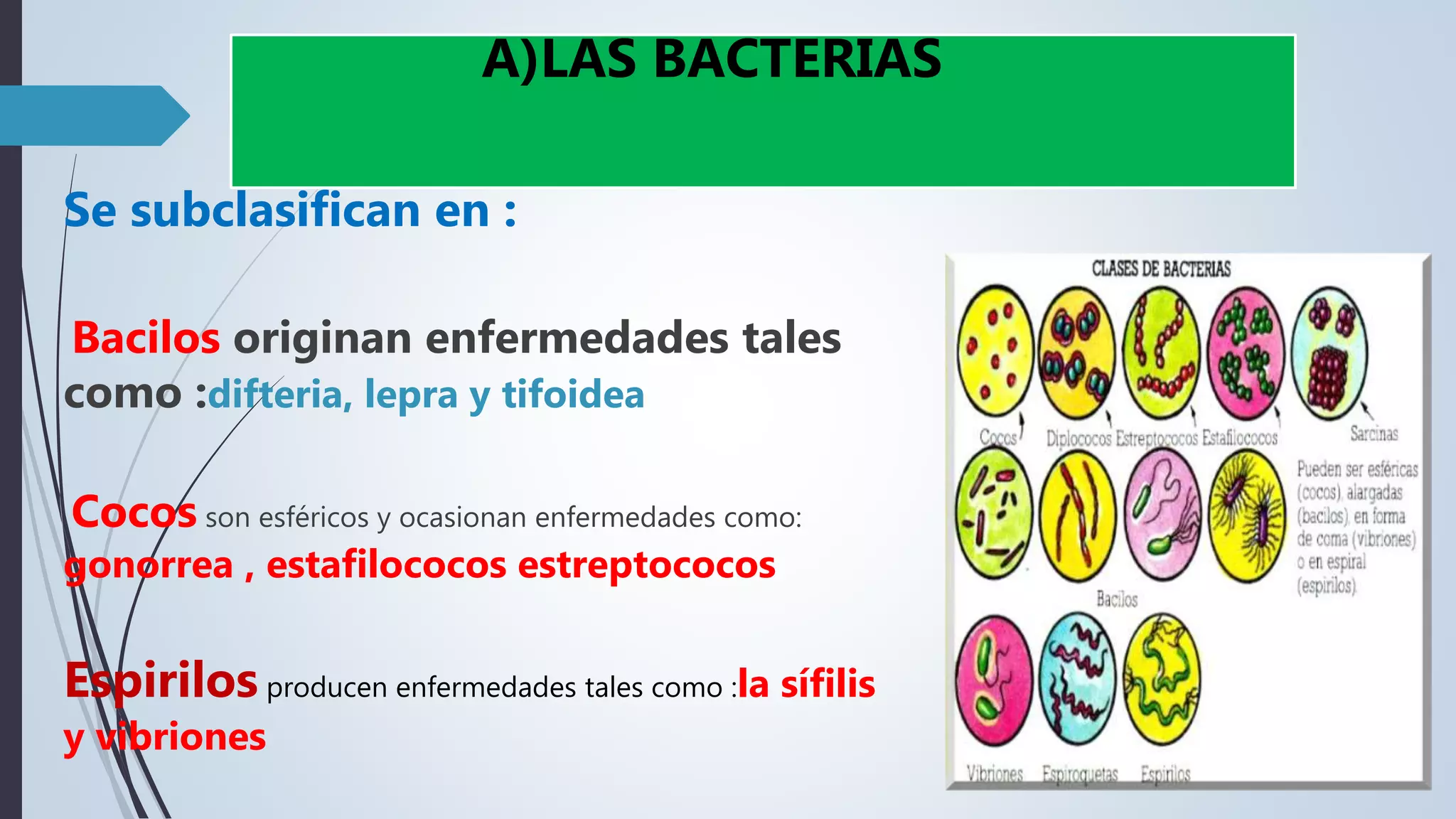 A)LAS BACTERIAS

Se subclasifican en :

Bacilos originan enfermedades tales como :difteria, lepra y tifoidea

Cocos son esféricos y ocasionan enfermedades como: gonorrea , estafilococos estreptococos

Espirilos producen enfermedades tales como :la sífilis y vibriones

CLASES DE BACTERIAS

Cocos Diplococos Estreptococos Estafilococos Sarcinas

Pueden ser esféricas (cocos), alargadas (bacilos), en forma de coma (vibriones) o en espiral (espirilos).

Bacilos

Vibriones Espiroquetas Espirilos